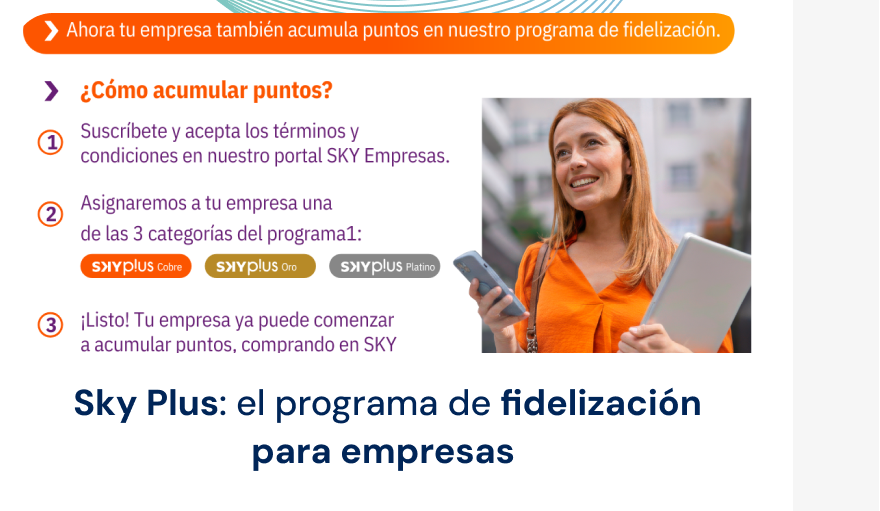 Ahora tu empresa también acumula puntos en nuestro programa de fidelización.

¿Cómo acumular puntos?

1 Suscríbete y acepta los términos y condiciones en nuestro portal SKY Empresas.

2 Asignaremos a tu empresa una de las 3 categorías del programa1:

SKYplus Cobre SKYplus Oro SKYplus Platino

3 ¡Listo! Tu empresa ya puede comenzar a acumular puntos, comprando en SKY

Sky Plus: el programa de fidelización para empresas